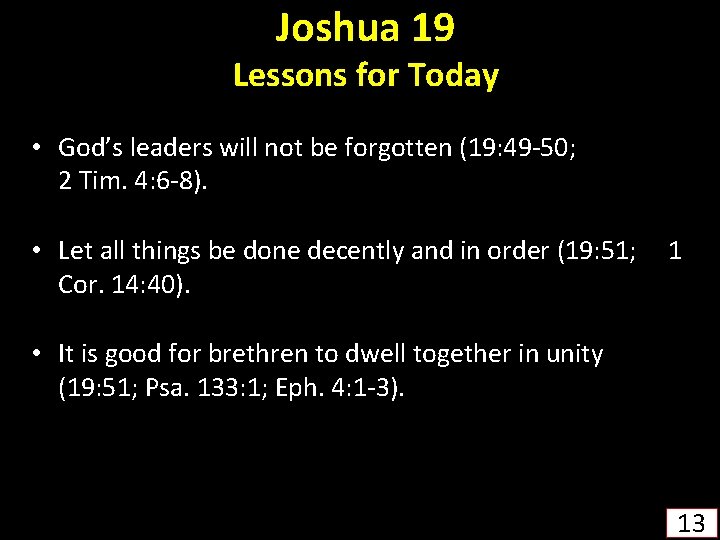 Joshua 19
Lessons for Today

• God's leaders will not be forgotten (19:49-50; 2 Tim. 4:6-8).

• Let all things be done decently and in order (19:51; 1 Cor. 14:40).

• It is good for brethren to dwell together in unity (19:51; Psa. 133:1; Eph. 4:1-3).

13